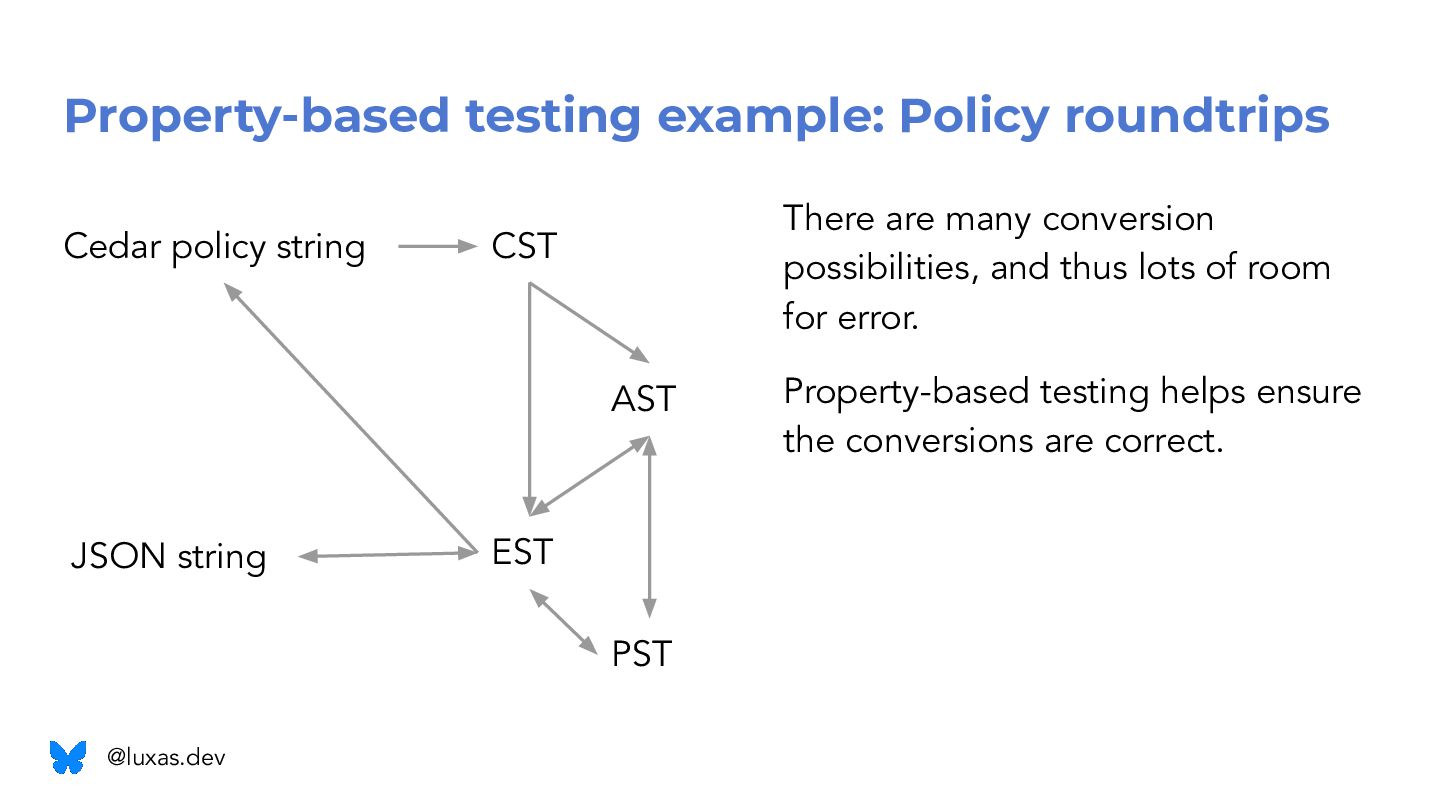 Property-based testing example: Policy roundtrips

Cedar policy string

CST

AST

JSON string

EST

PST

There are many conversion possibilities, and thus lots of room for error.

Property-based testing helps ensure the conversions are correct.

@luxas.dev